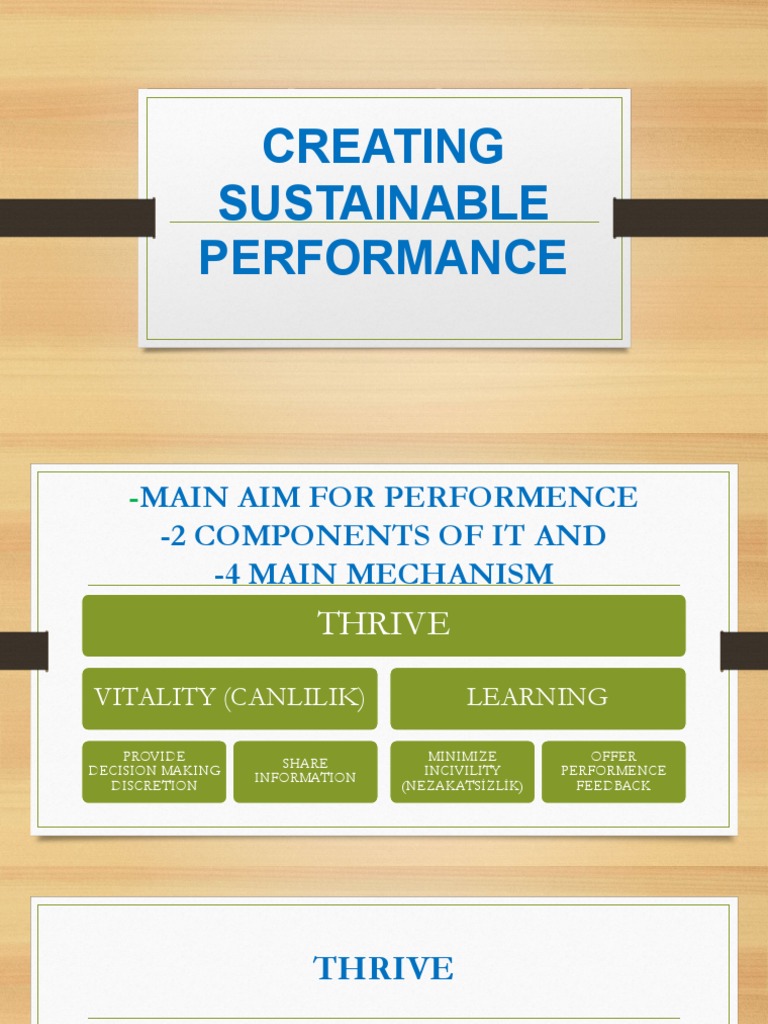 CREATING SUSTAINABLE PERFORMANCE

-MAIN AIM FOR PERFORMENCE
-2 COMPONENTS OF IT AND
-4 MAIN MECHANISM

THRIVE

VITALITY (CANLILIK)

LEARNING

PROVIDE DECISION MAKING DISCRETION

SHARE INFORMATION

MINIMIZE INCIVILITY (NEZAKATSİZLİK)

OFFER PERFORMENCE FEEDBACK

THRIVE